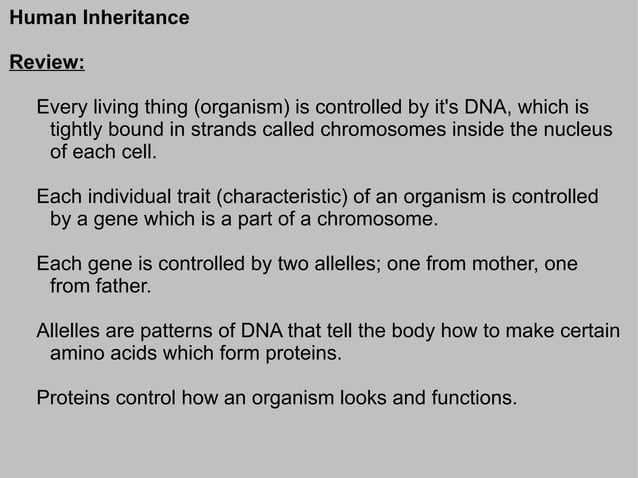 Human Inheritance

Review:

Every living thing (organism) is controlled by it's DNA, which is tightly bound in strands called chromosomes inside the nucleus of each cell.

Each individual trait (characteristic) of an organism is controlled by a gene which is a part of a chromosome.

Each gene is controlled by two allelles; one from mother, one from father.

Allelles are patterns of DNA that tell the body how to make certain amino acids which form proteins.

Proteins control how an organism looks and functions.